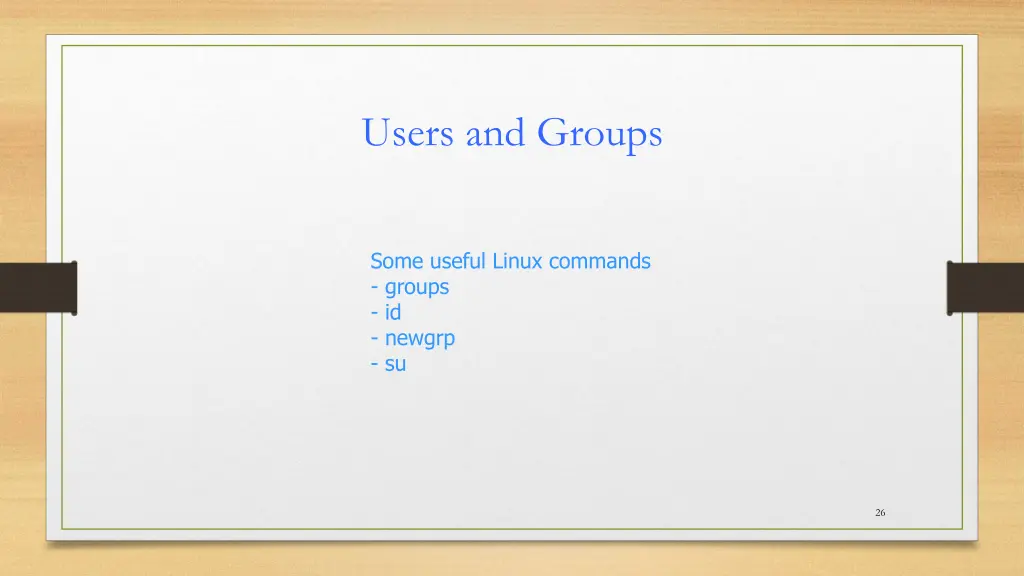 Users and Groups

Some useful Linux commands
- groups
- id
- newgrp
- su

26